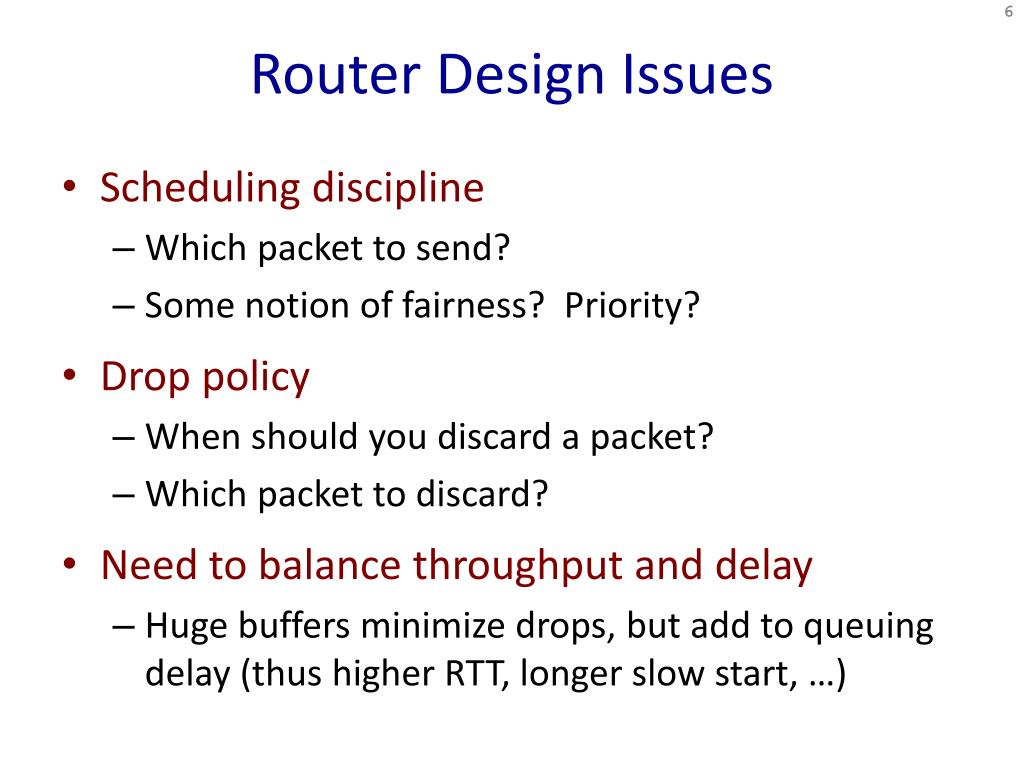 6

Router Design Issues

• Scheduling discipline
– Which packet to send?
– Some notion of fairness?  Priority?

• Drop policy
– When should you discard a packet?
– Which packet to discard?

• Need to balance throughput and delay
– Huge buffers minimize drops, but add to queuing delay (thus higher RTT, longer slow start, …)